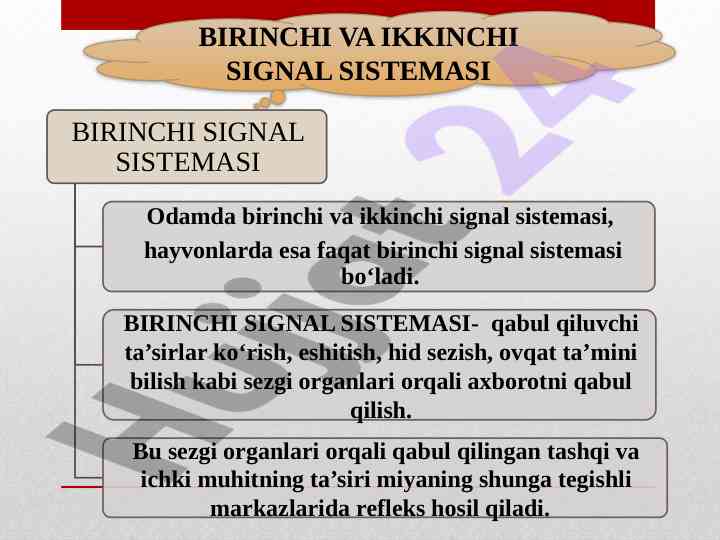 BIRINCHI VA IKKINCHI SIGNAL SISTEMASI

BIRINCHI SIGNAL SISTEMASI

Odamda birinchi va ikkinchi signal sistemasi, hayvonlarda esa faqat birinchi signal sistemasi bo‘ladi.

BIRINCHI SIGNAL SISTEMASI- qabul qiluvchi ta’sirlar ko‘rish, eshitish, hid sezish, ovqat ta’mini bilish kabi sezgi organlari orqali axborotni qabul qilish.

Bu sezgi organlari orqali qabul qilingan tashqi va ichki muhitning ta’siri miyaning shunga tegishli markazlarida refleks hosil qiladi.

Hujjat 24